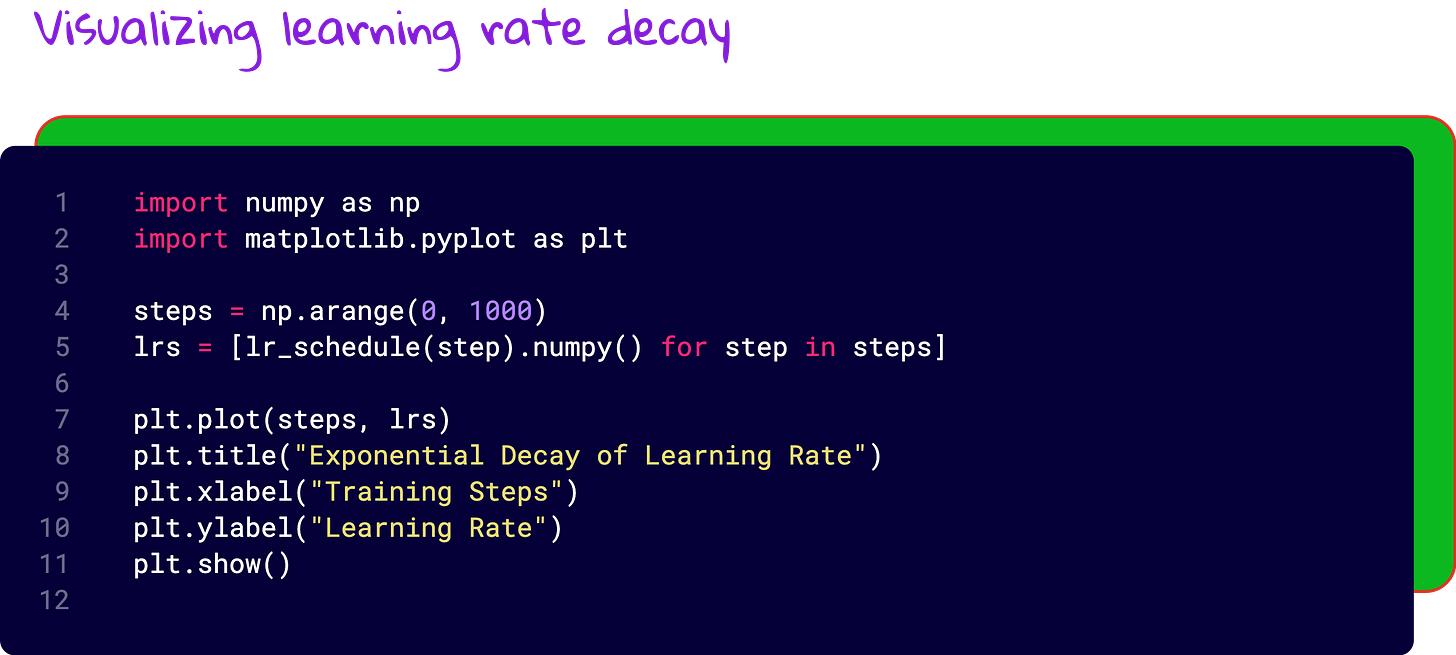 Visualizing learning rate decay

1 import numpy as np
2 import matplotlib.pyplot as plt
3
4 steps = np.arange(0, 1000)
5 lrs = [lr_schedule(step).numpy() for step in steps]
6
7 plt.plot(steps, lrs)
8 plt.title("Exponential Decay of Learning Rate")
9 plt.xlabel("Training Steps")
10 plt.ylabel("Learning Rate")
11 plt.show()
12